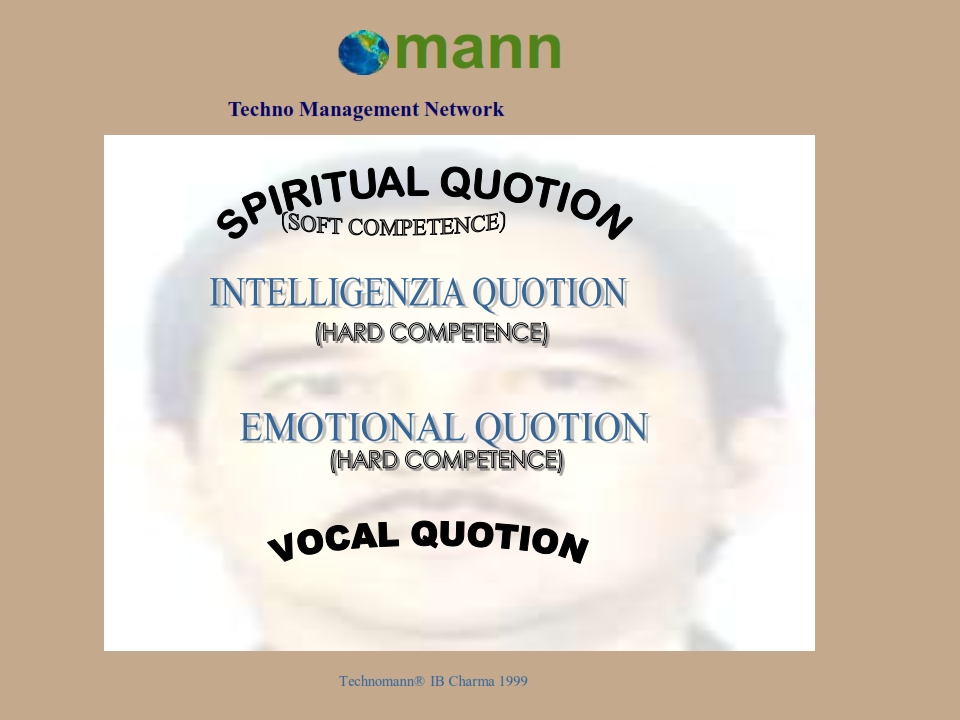 mann

Techno Management Network

SPIRITUAL QUOTION
(SOFT COMPETENCE)

INTELLIGENZIA QUOTION
(HARD COMPETENCE)

EMOTIONAL QUOTION
(HARD COMPETENCE)

VOCAL QUOTION

Technomann® IB Charma 1999